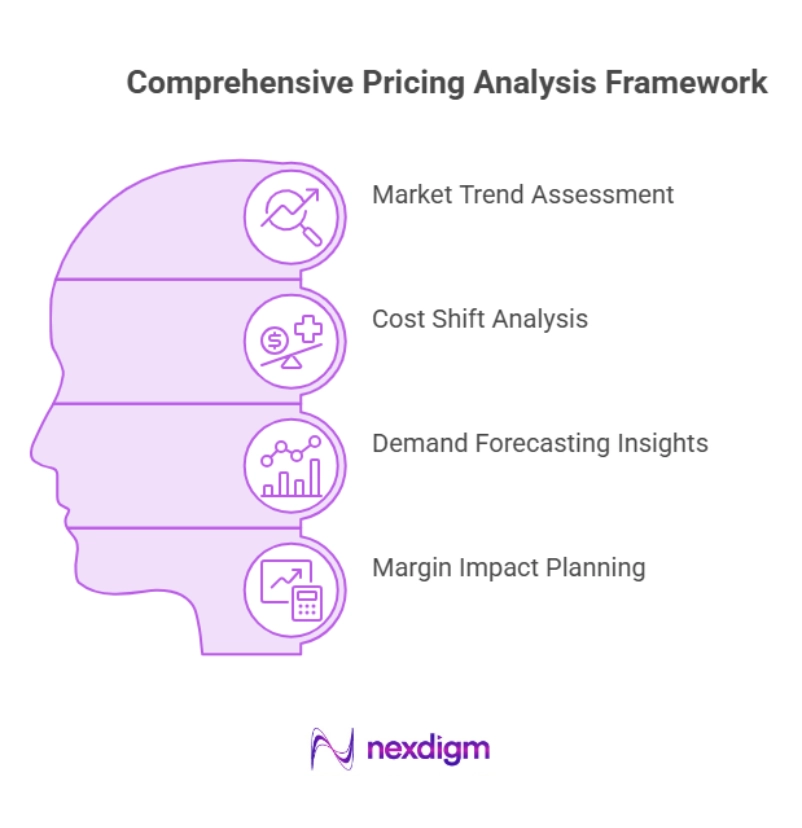 Comprehensive Pricing Analysis Framework

Market Trend Assessment

Cost Shift Analysis

Demand Forecasting Insights

Margin Impact Planning

nexdigm